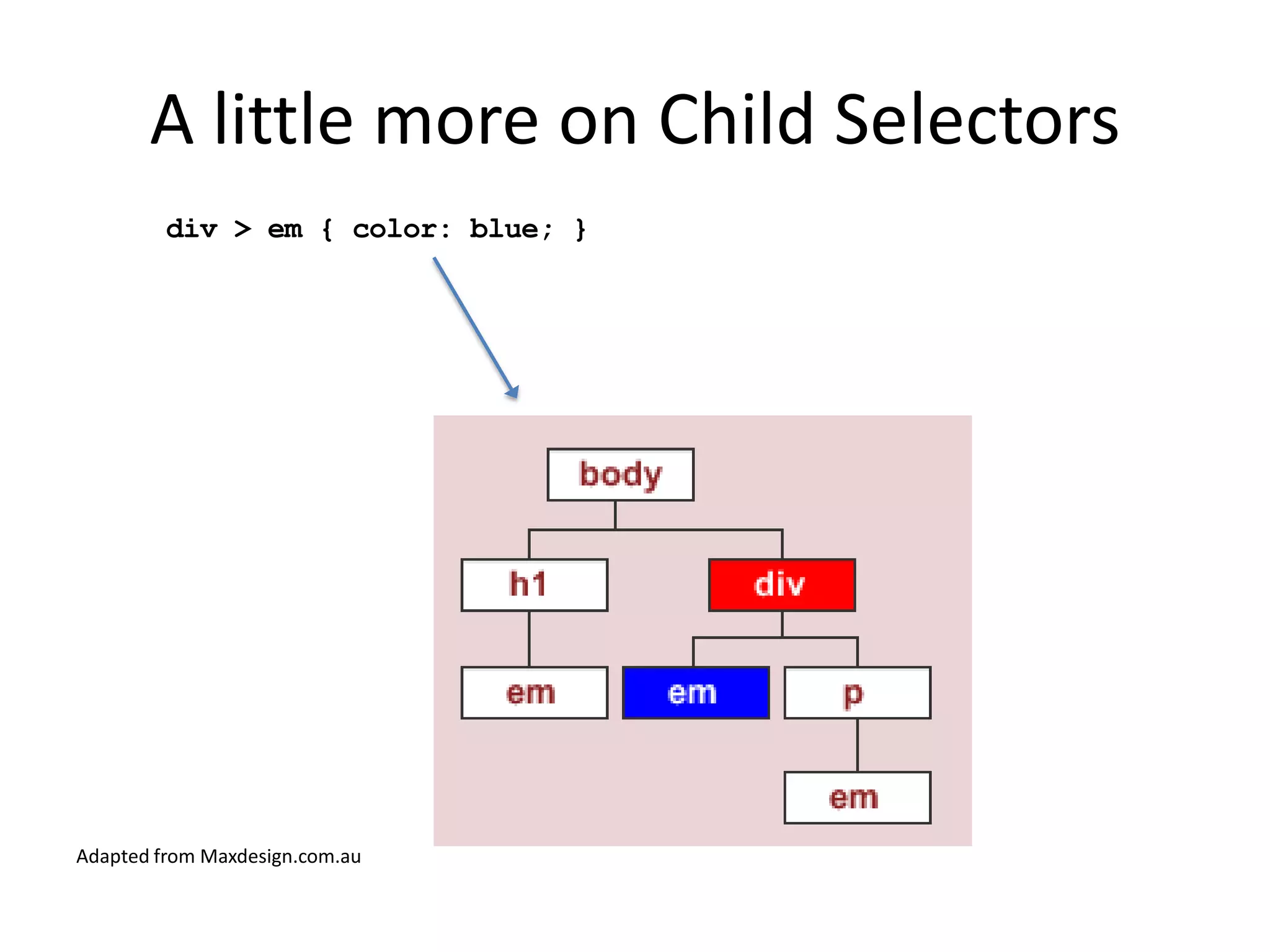 A little more on Child Selectors

div > em { color: blue; }

body

h1

div

em

em

p

em

Adapted from Maxdesign.com.au